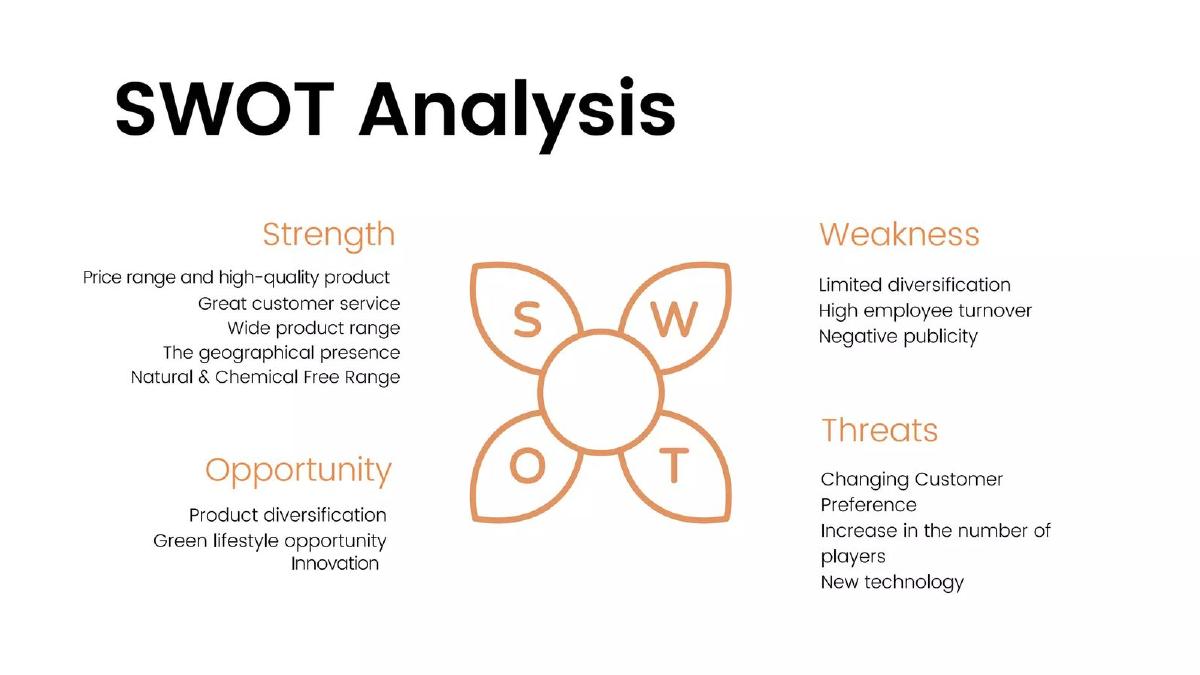 SWOT Analysis

Strength

Price range and high-quality product
Great customer service
Wide product range
The geographical presence
Natural & Chemical Free Range

Opportunity

Product diversification
Green lifestyle opportunity
Innovation

S
W
O
T

Weakness

Limited diversification
High employee turnover
Negative publicity

Threats

Changing Customer Preference
Increase in the number of players
New technology